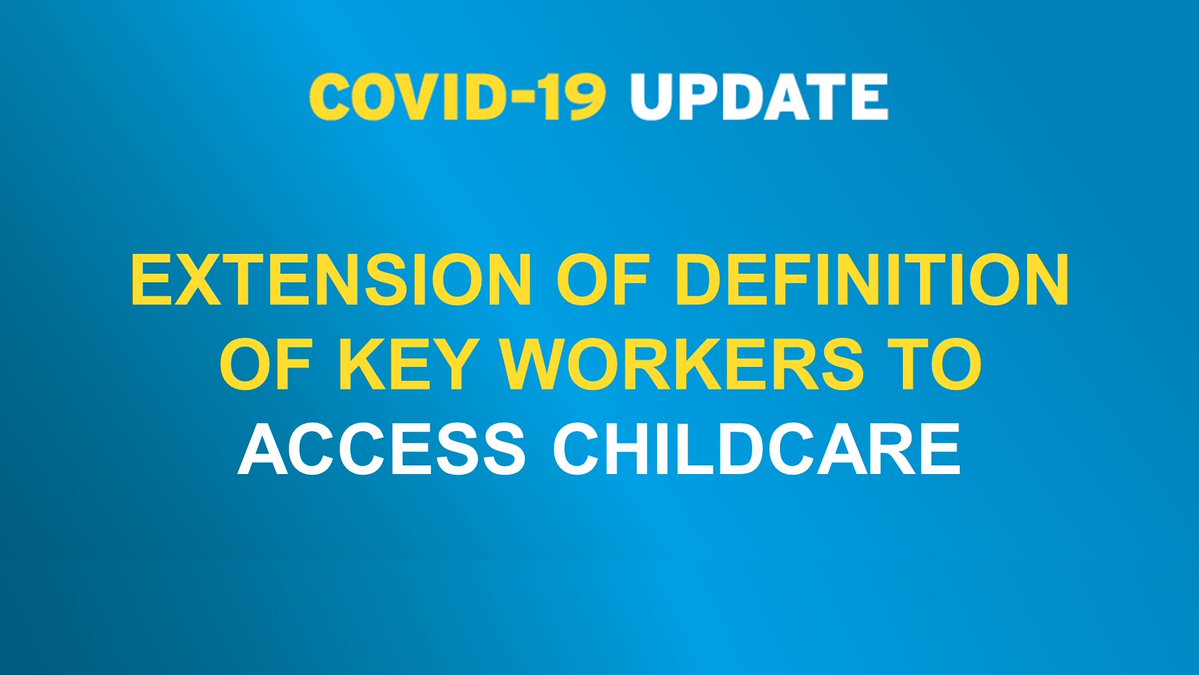 COVID-19 UPDATE

EXTENSION OF DEFINITION OF KEY WORKERS TO ACCESS CHILDCARE